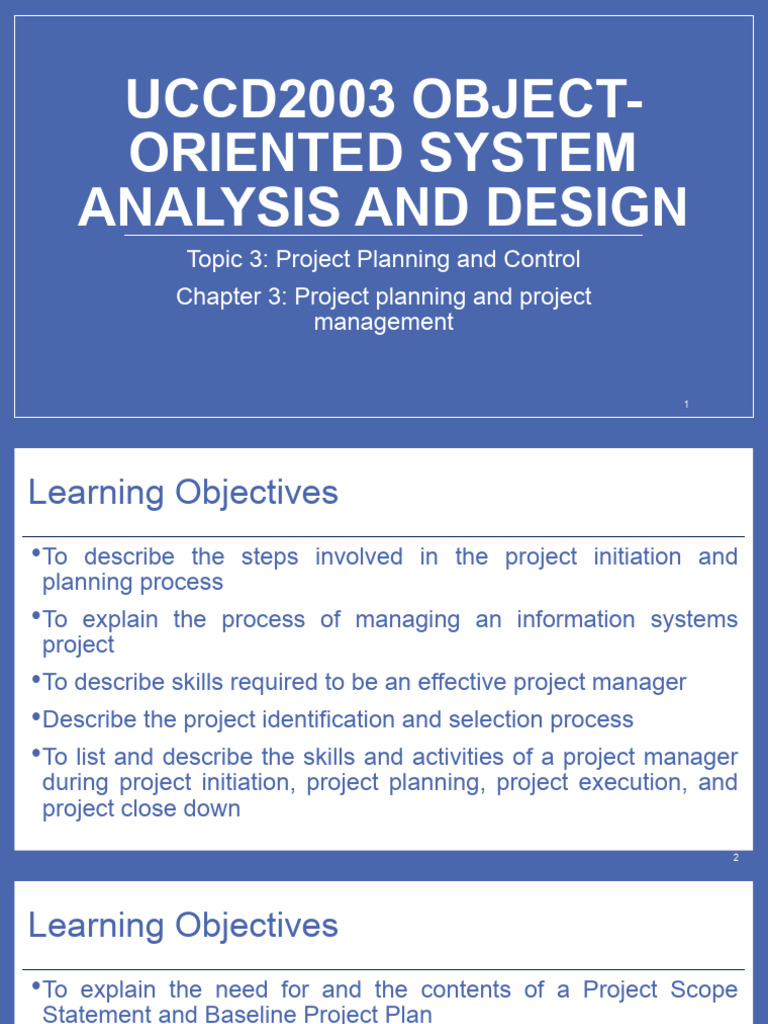 UCCD2003 OBJECT-ORIENTED SYSTEM ANALYSIS AND DESIGN

Topic 3: Project Planning and Control

Chapter 3: Project planning and project management

1

Learning Objectives

•To describe the steps involved in the project initiation and planning process

•To explain the process of managing an information systems project

•To describe skills required to be an effective project manager

•Describe the project identification and selection process

•To list and describe the skills and activities of a project manager during project initiation, project planning, project execution, and project close down

2

Learning Objectives

•To explain the need for and the contents of a Project Scope Statement and Baseline Project Plan